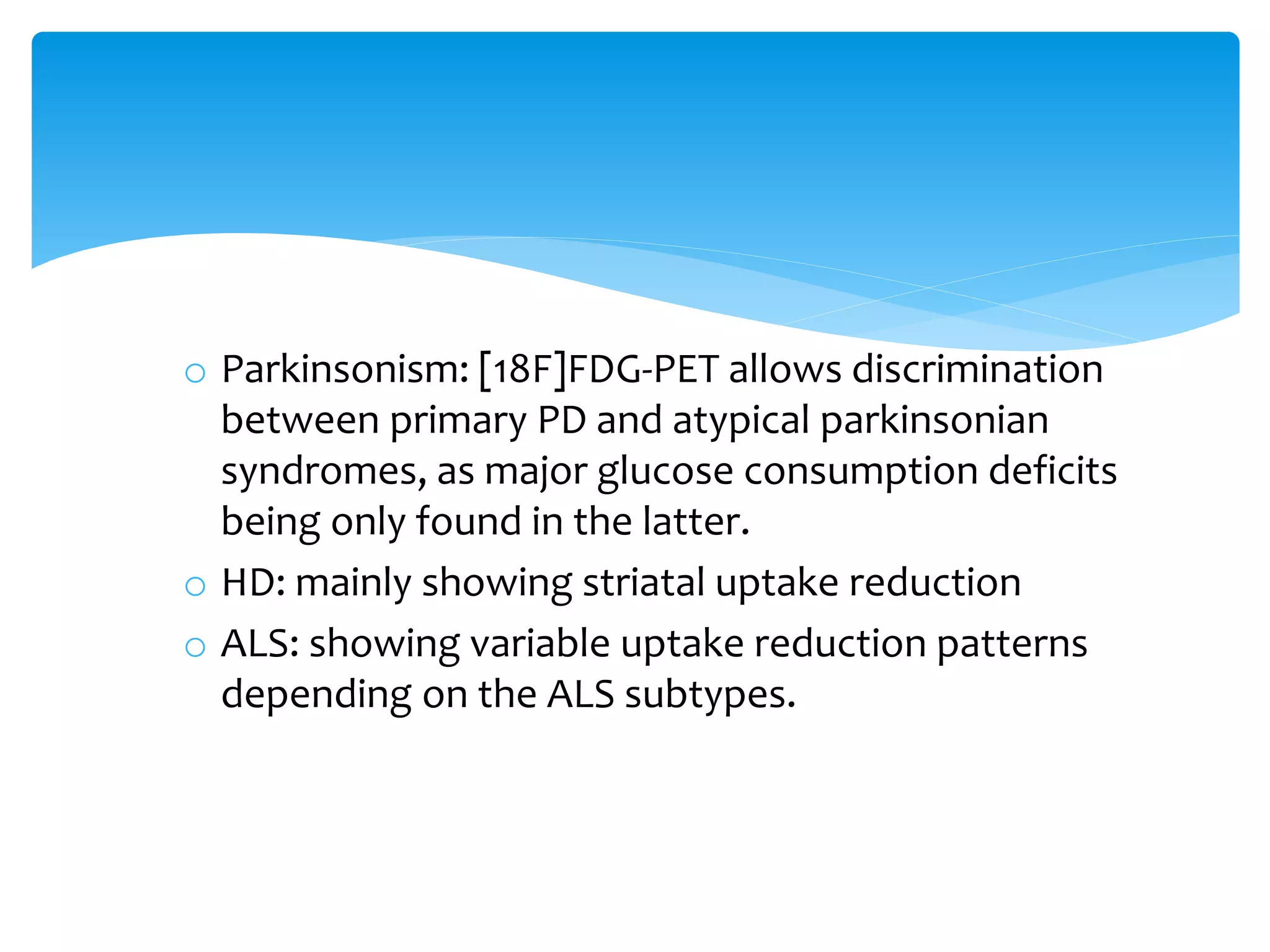 o Parkinsonism: [18F]FDG-PET allows discrimination between primary PD and atypical parkinsonian syndromes, as major glucose consumption deficits being only found in the latter.

o HD: mainly showing striatal uptake reduction

o ALS: showing variable uptake reduction patterns depending on the ALS subtypes.